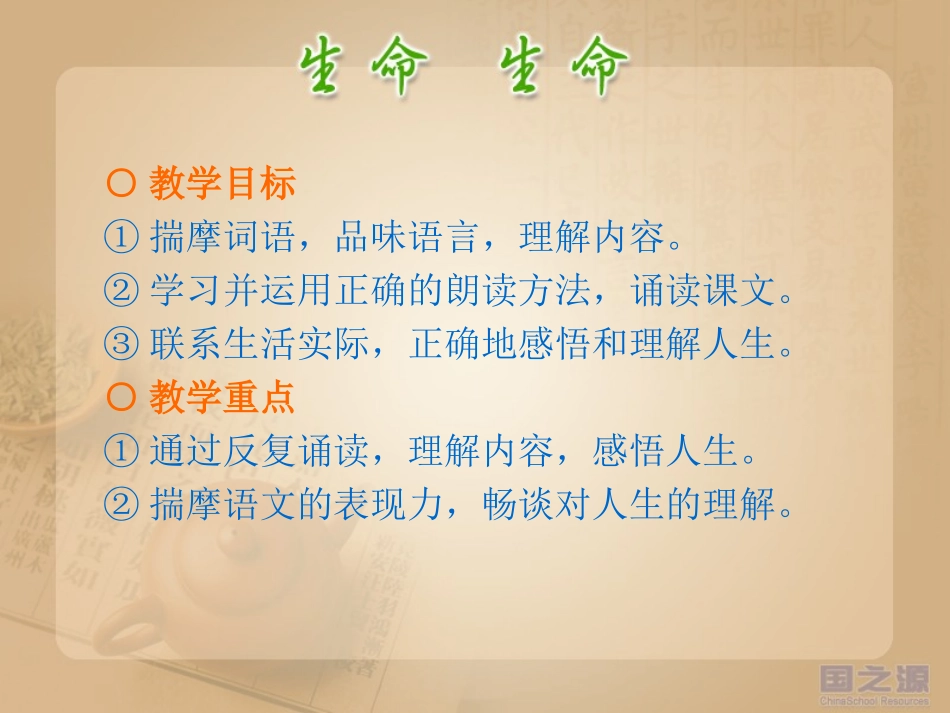 生命 生命

○ 教学目标

① 揣摩词语，品味语言，理解内容。

② 学习并运用正确的朗读方法，诵读课文。

③ 联系生活实际，正确地感悟和理解人生。

○ 教学重点

① 通过反复诵读，理解内容，感悟人生。

② 揣摩语文的表现力，畅谈对人生的理解。

国之源
ChinaSchool Resources